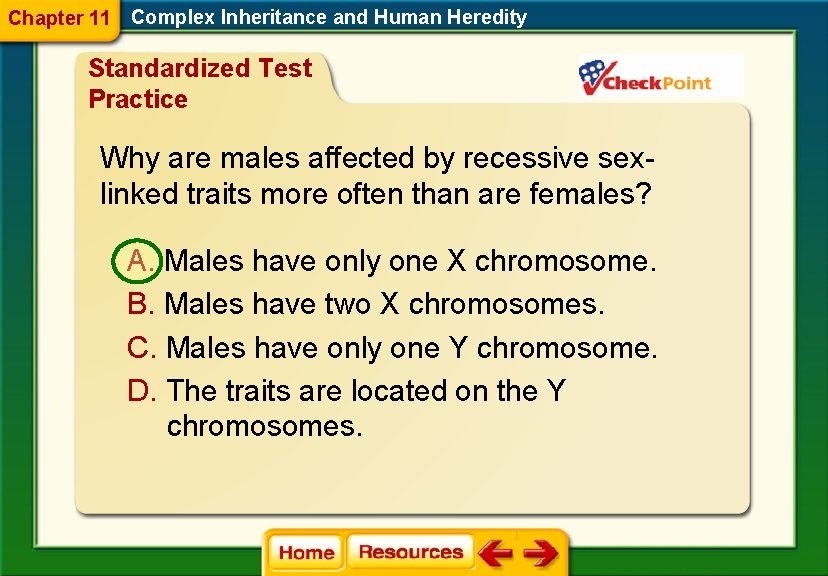 Chapter 11 Complex Inheritance and Human Heredity

Standardized Test Practice

CheckPoint

Why are males affected by recessive sex-linked traits more often than are females?

A. Males have only one X chromosome.
B. Males have two X chromosomes.
C. Males have only one Y chromosome.
D. The traits are located on the Y chromosomes.

Home Resources